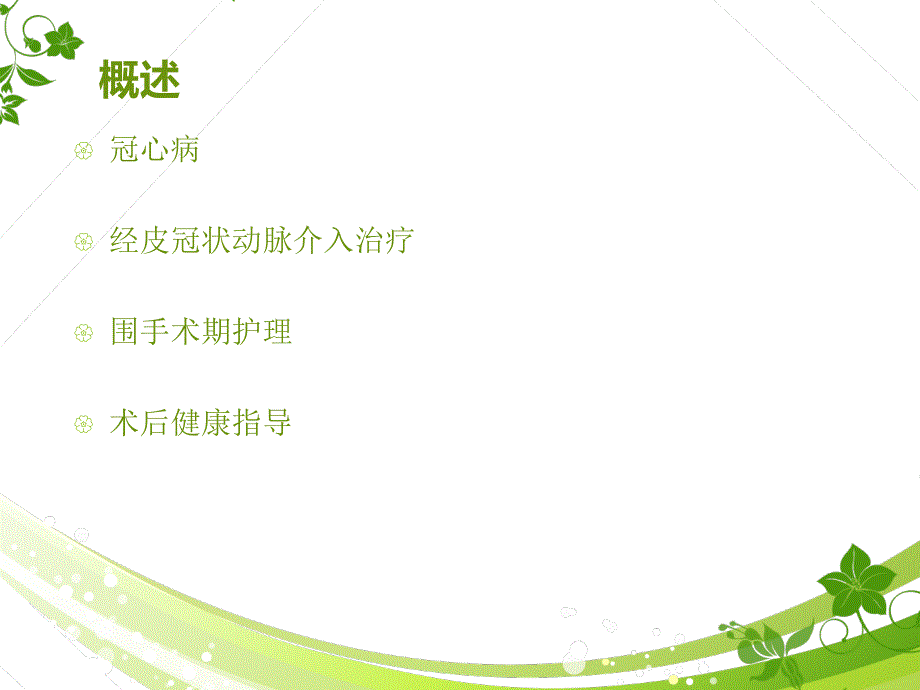 概述

冠心病

经皮冠状动脉介入治疗

围手术期护理

术后健康指导